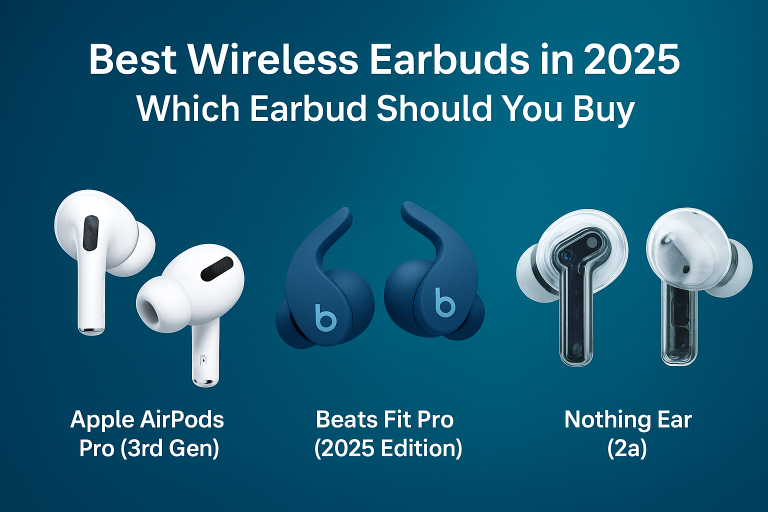 Best Wireless Earbuds in 2025
Which Earbud Should You Buy

b

b

Apple AirPods Pro (3rd Gen)

Beats Fit Pro (2025 Edition)

Nothing Ear (2a)